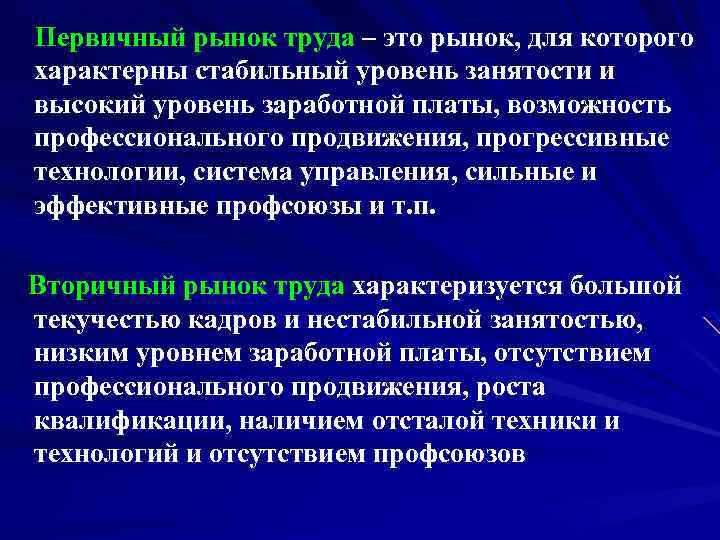 Первичный рынок труда – это рынок, для которого характерны стабильный уровень занятости и высокий уровень заработной платы, возможность профессионального продвижения, прогрессивные технологии, система управления, сильные и эффективные профсоюзы и т.п.

Вторичный рынок труда характеризуется большой текучестью кадров и нестабильной занятостью, низким уровнем заработной платы, отсутствием профессионального продвижения, роста квалификации, наличием отсталой техники и технологий и отсутствием профсоюзов